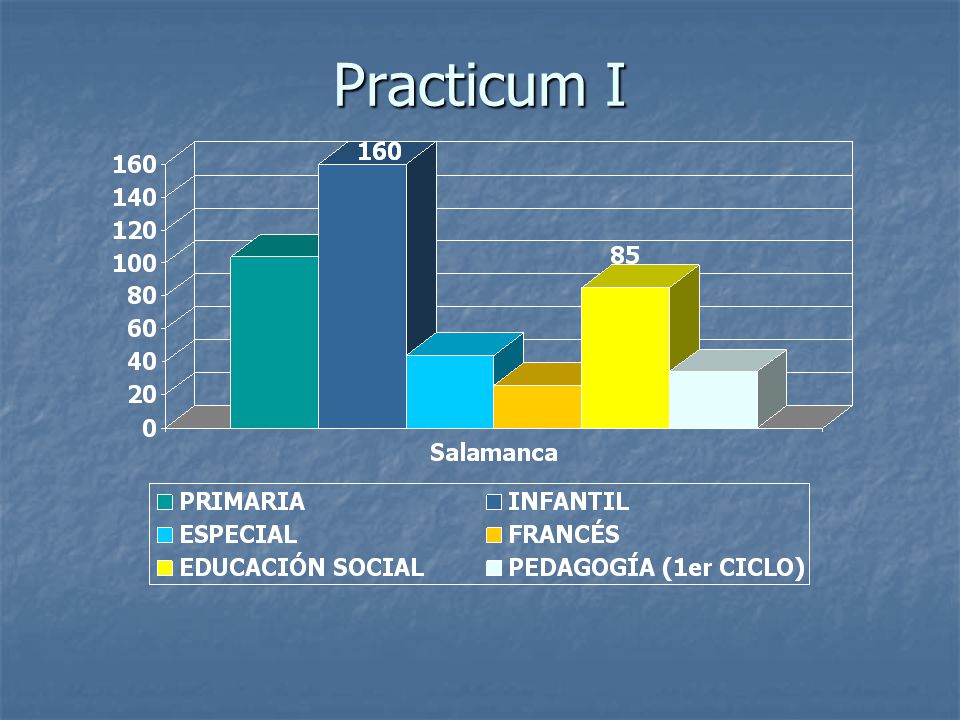 Practicum I

160
140
120
100
80
60
40
20
0

160
85

Salamanca

PRIMARIA
INFANTIL
ESPECIAL
FRANCÉS
EDUCACIÓN SOCIAL
PEDAGOGÍA (1er CICLO)